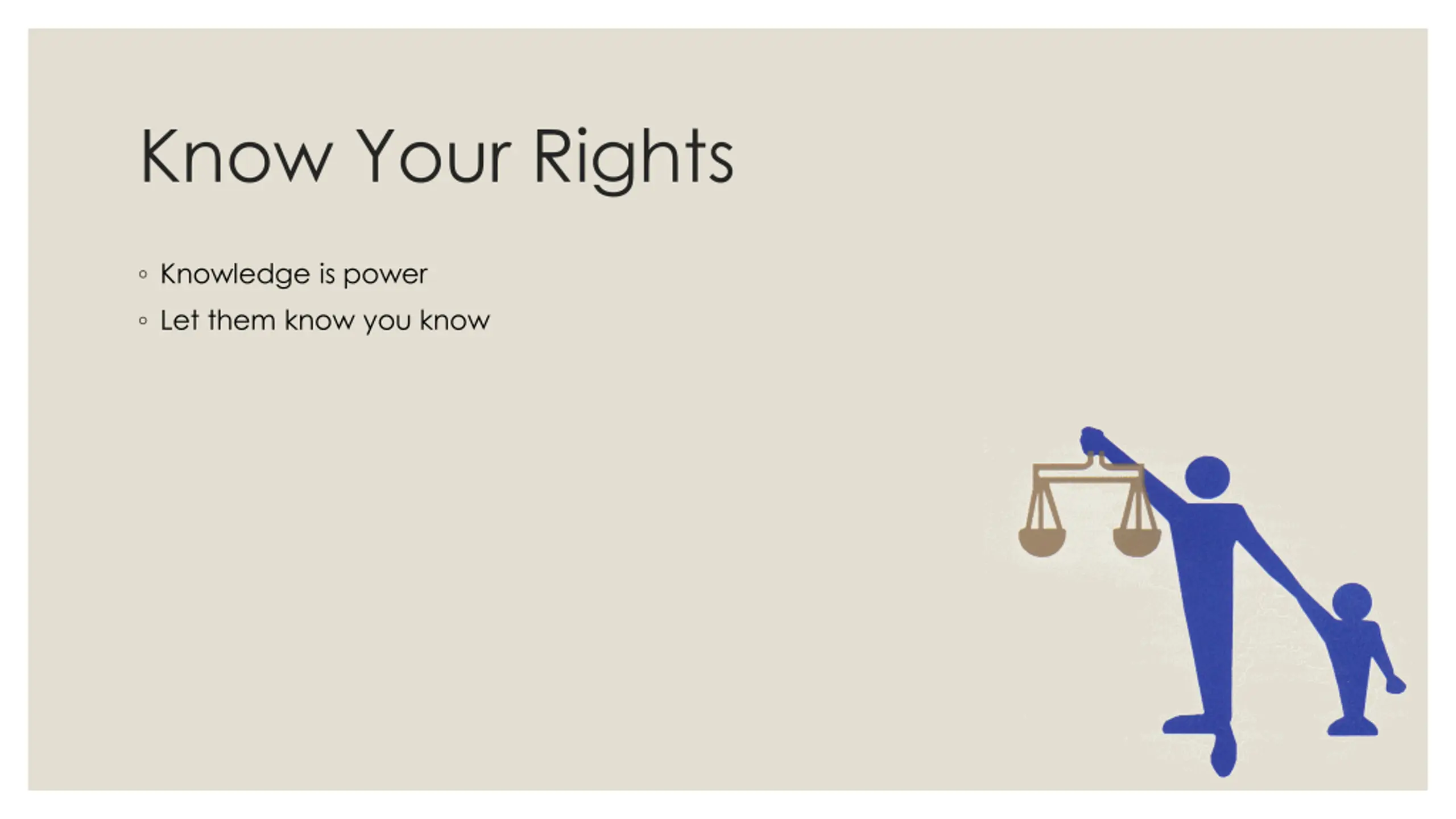 Know Your Rights

◦ Knowledge is power
◦ Let them know you know